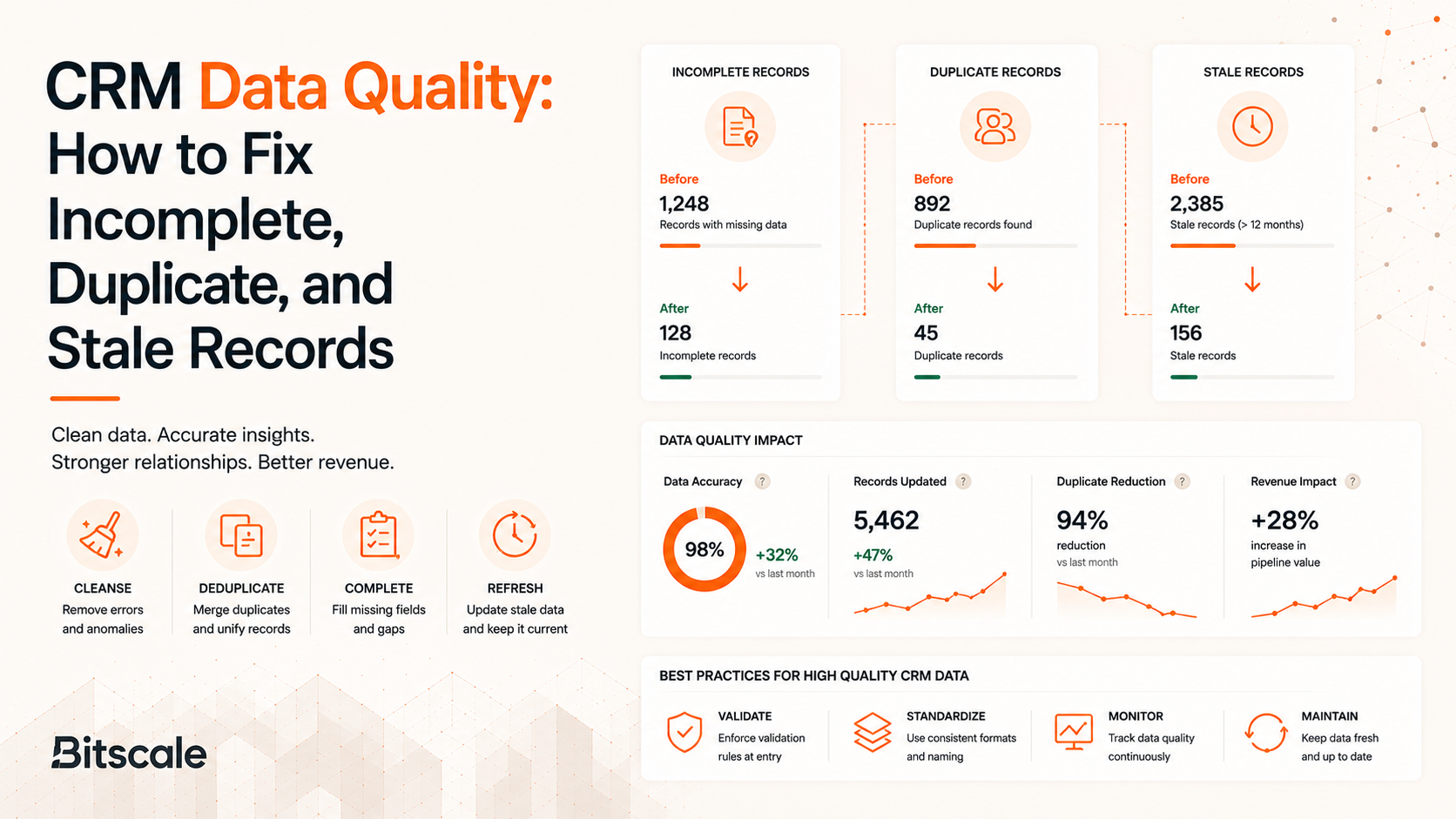 CRM Data Quality: How to Fix Incomplete, Duplicate, and Stale Records

Clean data. Accurate insights. Stronger relationships. Better revenue.

CLEANSE
Remove errors and anomalies

DEDUPLICATE
Merge duplicates and unify records

COMPLETE
Fill missing fields and gaps

REFRESH
Update stale data and keep it current

Bitscale

INCOMPLETE RECORDS
Before
1,248
Records with missing data
After
128
Incomplete records

DUPLICATE RECORDS
Before
892
Duplicate records found
After
45
Duplicate records

STALE RECORDS
Before
2,385
Stale records (> 12 months)
After
156
Stale records

DATA QUALITY IMPACT

Data Accuracy ?
98%
+32%
vs last month

Records Updated ?
5,462
+47%
vs last month

Duplicate Reduction ?
94%
reduction
vs last month

Revenue Impact ?
+28%
increase in pipeline value

BEST PRACTICES FOR HIGH QUALITY CRM DATA

VALIDATE
Enforce validation rules at entry

STANDARDIZE
Use consistent formats and naming

MONITOR
Track data quality continuously

MAINTAIN
Keep data fresh and up to date